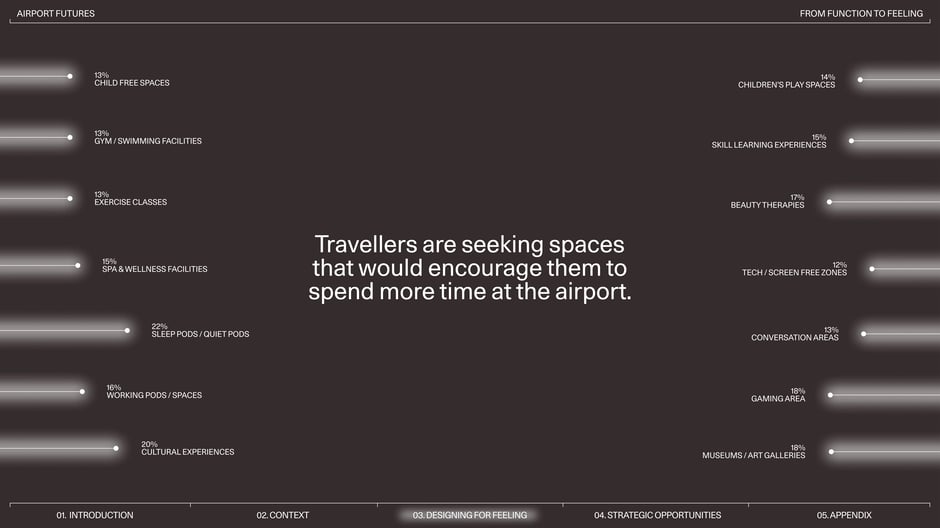 AIRPORT FUTURES

FROM FUNCTION TO FEELING

13%
CHILD FREE SPACES

13%
GYM / SWIMMING FACILITIES

13%
EXERCISE CLASSES

15%
SPA & WELLNESS FACILITIES

22%
SLEEP PODS / QUIET PODS

16%
WORKING PODS / SPACES

20%
CULTURAL EXPERIENCES

Travellers are seeking spaces that would encourage them to spend more time at the airport.

14%
CHILDREN'S PLAY SPACES

15%
SKILL LEARNING EXPERIENCES

17%
BEAUTY THERAPIES

12%
TECH / SCREEN FREE ZONES

13%
CONVERSATION AREAS

18%
GAMING AREA

18%
MUSEUMS / ART GALLERIES

01. INTRODUCTION

02. CONTEXT

03. DESIGNING FOR FEELING

04. STRATEGIC OPPORTUNITIES

05. APPENDIX